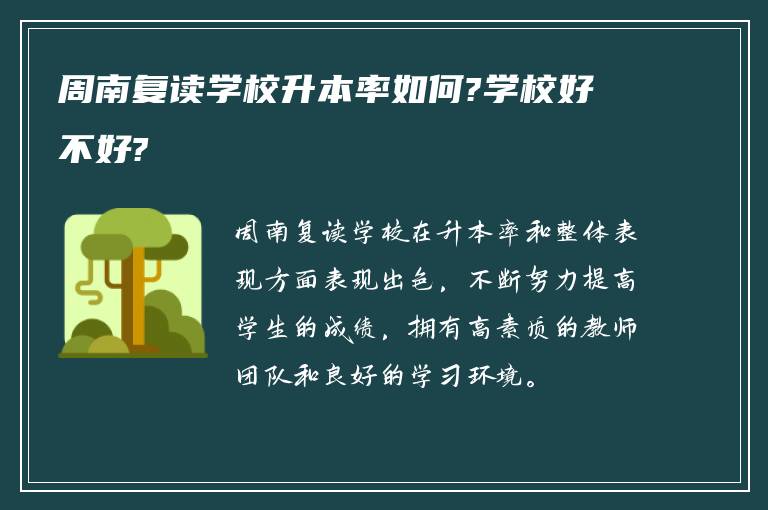 周南复读学校升本率如何?学校好不好?

周南复读学校在升本率和整体表现方面表现出色，不断努力提高学生的成绩，拥有高素质的教师团队和良好的学习环境。